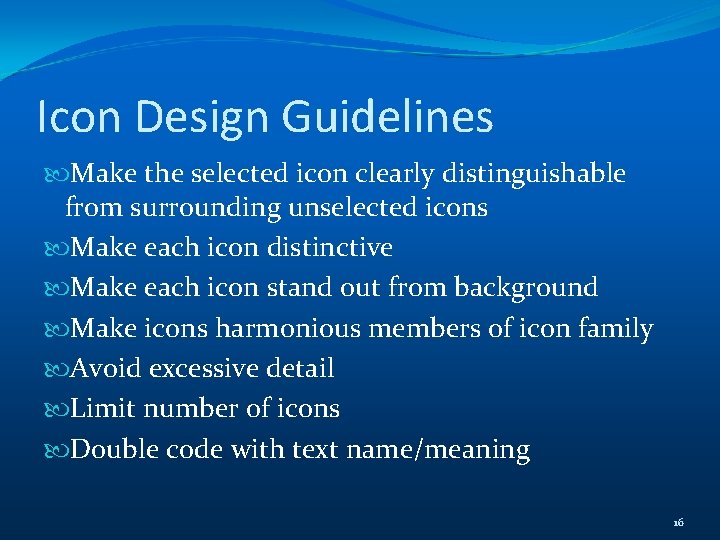 Icon Design Guidelines

Make the selected icon clearly distinguishable from surrounding unselected icons

Make each icon distinctive

Make each icon stand out from background

Make icons harmonious members of icon family

Avoid excessive detail

Limit number of icons

Double code with text name/meaning

16